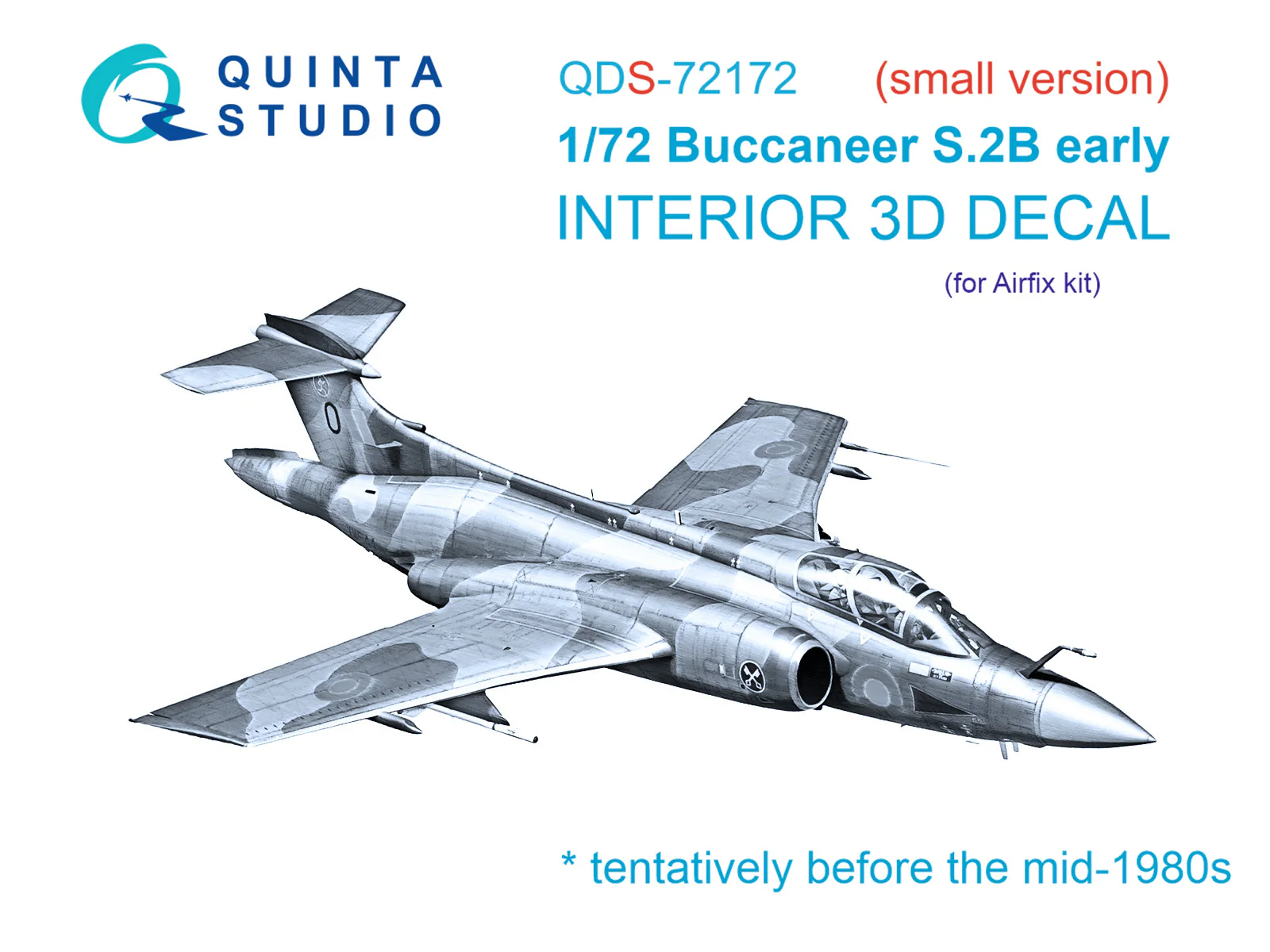 QUINTA STUDIO

QDS-72172 (small version)

1/72 Buccaneer S.2B early

INTERIOR 3D DECAL

(for Airfix kit)

0

* tentatively before the mid-1980s